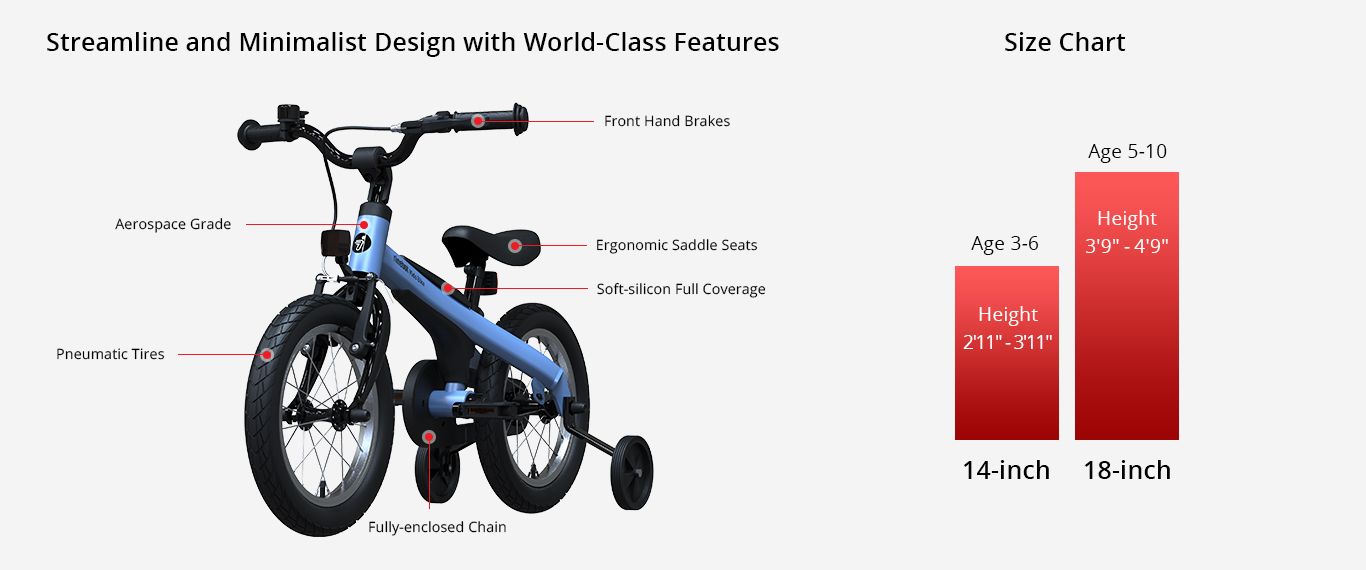 Streamline and Minimalist Design with World-Class Features

Front Hand Brakes

Aerospace Grade

Ergonomic Saddle Seats

Soft-silicon Full Coverage

Pneumatic Tires

Fully-enclosed Chain

Size Chart

Age 3-6

Height 2'11" - 3'11"

14-inch

Age 5-10

Height 3'9" - 4'9"

18-inch